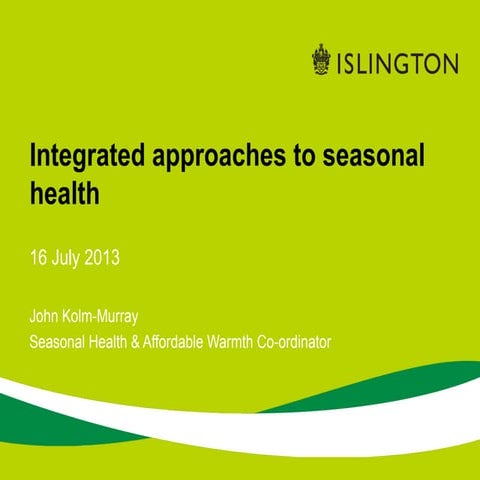 ISLINGTON

Integrated approaches to seasonal health

16 July 2013

John Kolm-Murray
Seasonal Health & Affordable Warmth Co-ordinator